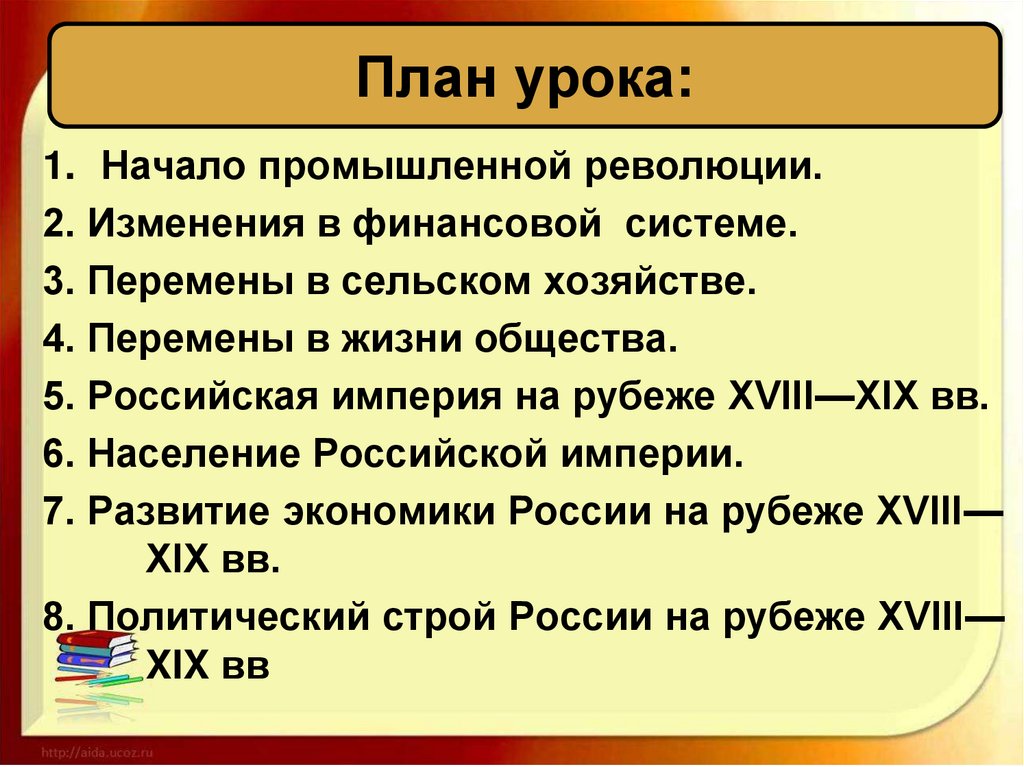 План урока:

1. Начало промышленной революции.
2. Изменения в финансовой системе.
3. Перемены в сельском хозяйстве.
4. Перемены в жизни общества.
5. Российская империя на рубеже XVIII—XIX вв.
6. Население Российской империи.
7. Развитие экономики России на рубеже XVIII—XIX вв.
8. Политический строй России на рубеже XVIII—XIX вв

http://aida.ucoz.ru